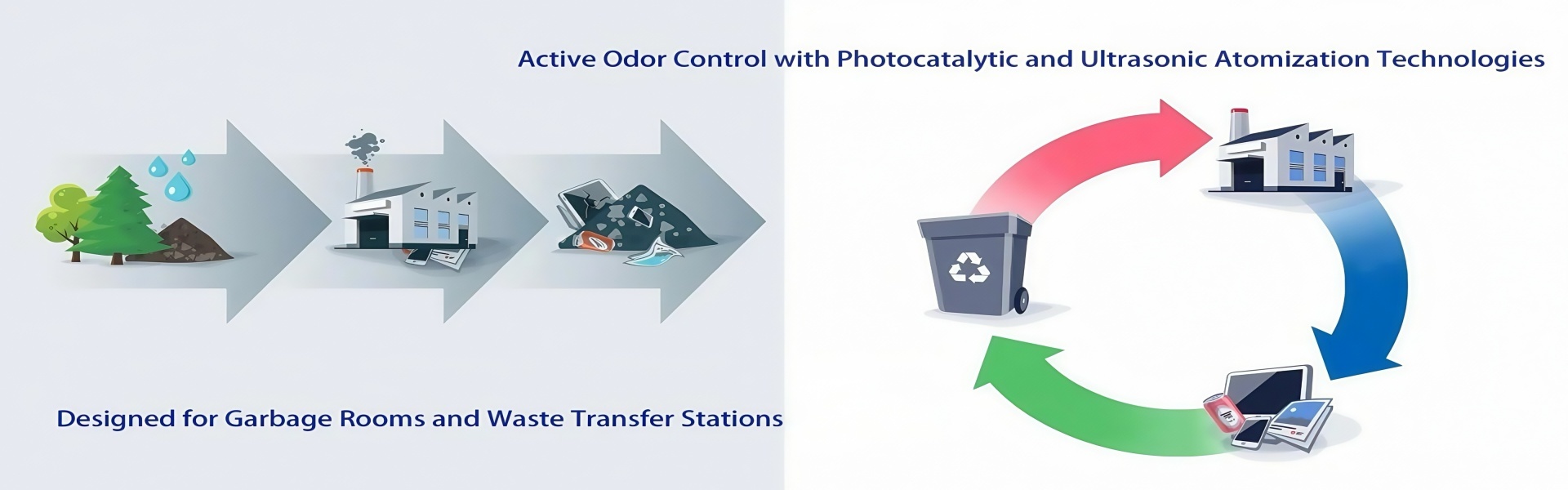 Active Odor Control with Photocatalytic and Ultrasonic Atomization Technologies

Designed for Garbage Rooms and Waste Transfer Stations